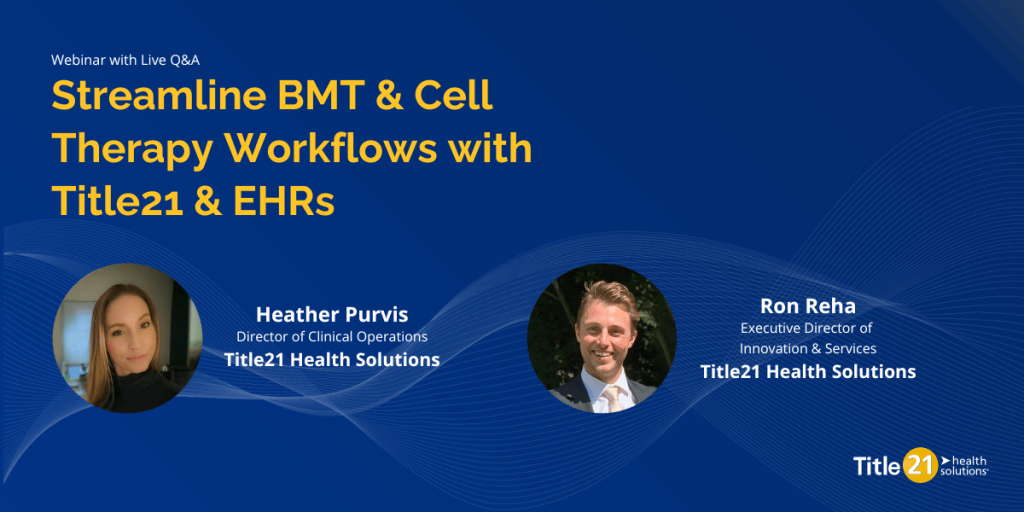 Webinar with Live Q&A

Streamline BMT & Cell Therapy Workflows with Title21 & EHRs

Heather Purvis
Director of Clinical Operations
Title21 Health Solutions

Ron Reha
Executive Director of Innovation & Services
Title21 Health Solutions

Title21 health solutions